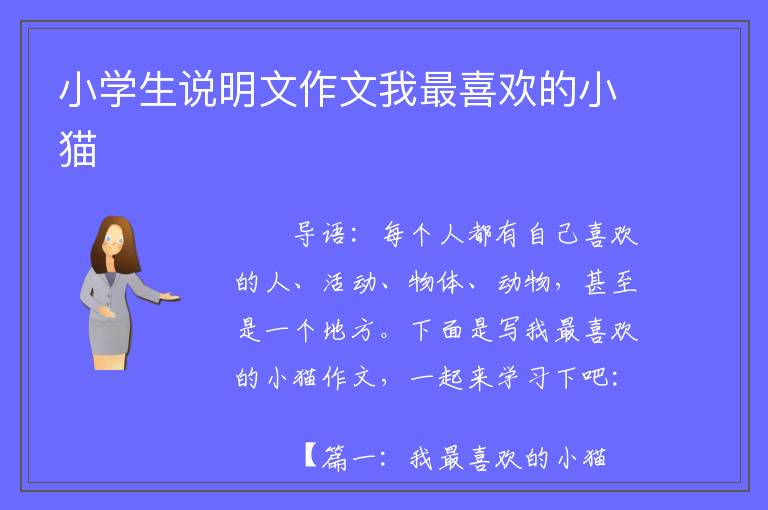 小学生说明文作文我最喜欢的小猫

导语：每个人都有自己喜欢的人、活动、物体、动物，甚至是一个地方。下面是写我最喜欢的小猫作文，一起来学习下吧：

【篇一：我最喜欢的小猫